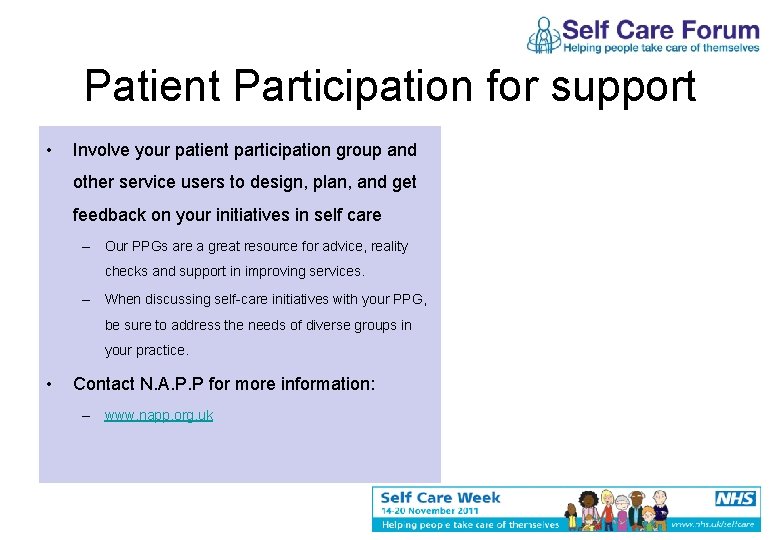 Self Care Forum
Helping people take care of themselves

Patient Participation for support

• Involve your patient participation group and other service users to design, plan, and get feedback on your initiatives in self care

– Our PPGs are a great resource for advice, reality checks and support in improving services.

– When discussing self-care initiatives with your PPG, be sure to address the needs of diverse groups in your practice.

• Contact N.A.P.P for more information:

– www.napp.org.uk

Self Care Week
14-20 November 2011
Helping people take care of themselves
NHS
www.nhs.uk/selfcare